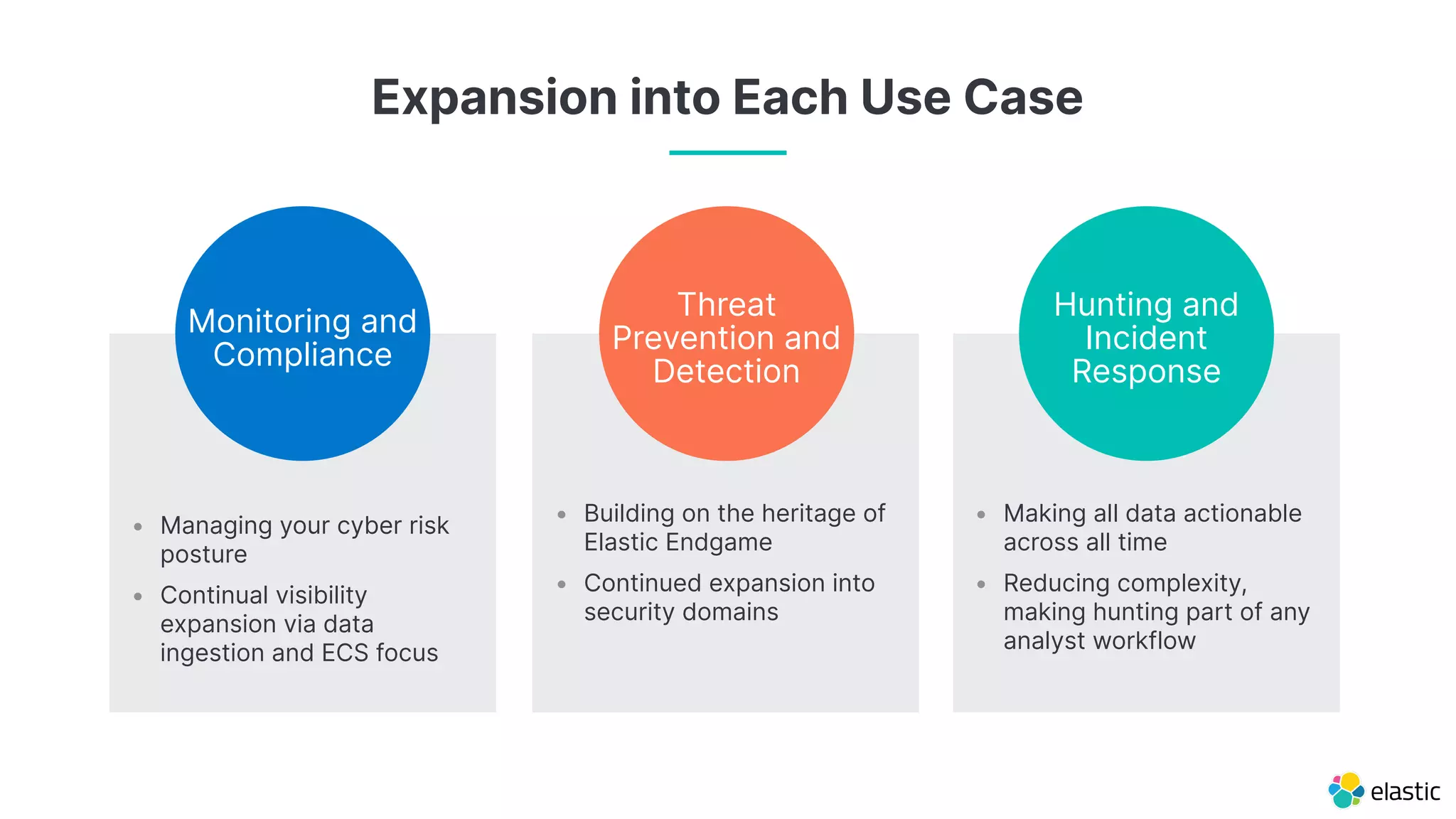 Expansion into Each Use Case

Monitoring and Compliance

- Managing your cyber risk posture
- Continual visibility expansion via data ingestion and ECS focus

Threat Prevention and Detection

- Building on the heritage of Elastic Endgame
- Continued expansion into security domains

Hunting and Incident Response

- Making all data actionable across all time
- Reducing complexity, making hunting part of any analyst workflow

elastic